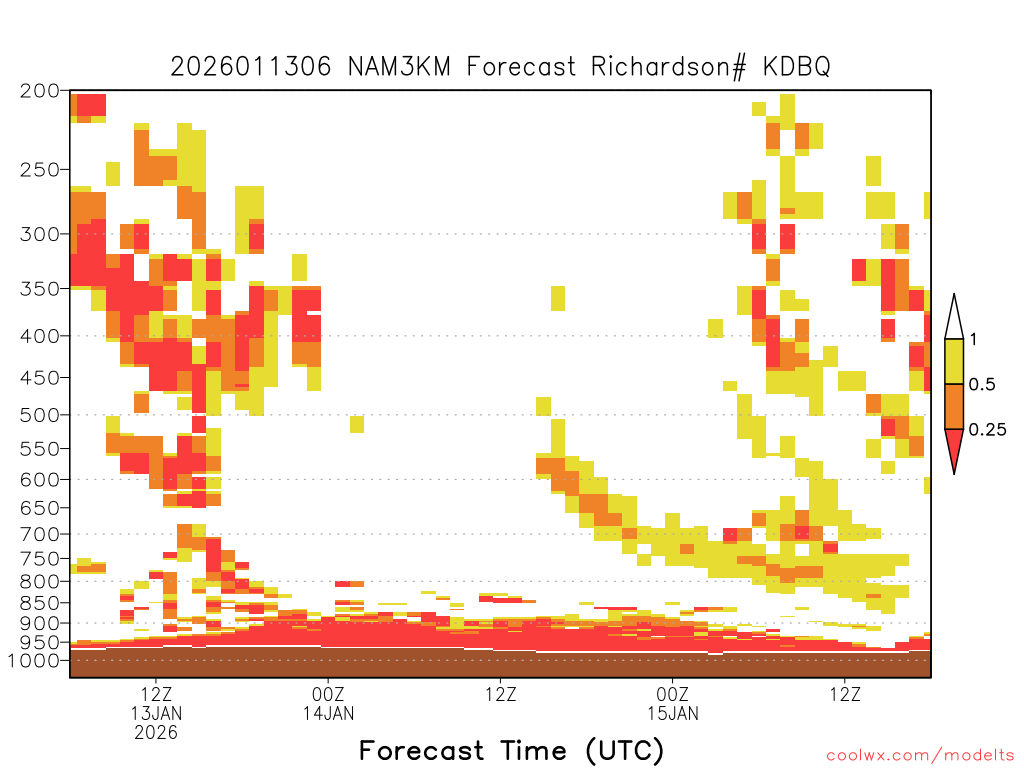 2026011306 NAM3KM Forecast Richardson# KDBQ

200
250
300
350
400
450
500
550
600
650
700
750
800
850
900
950
1000

1
0.5
0.25

12Z
13JAN
2026
00Z
14JAN
12Z
00Z
15JAN
12Z

Forecast Time (UTC)

coolwx.com/modelts